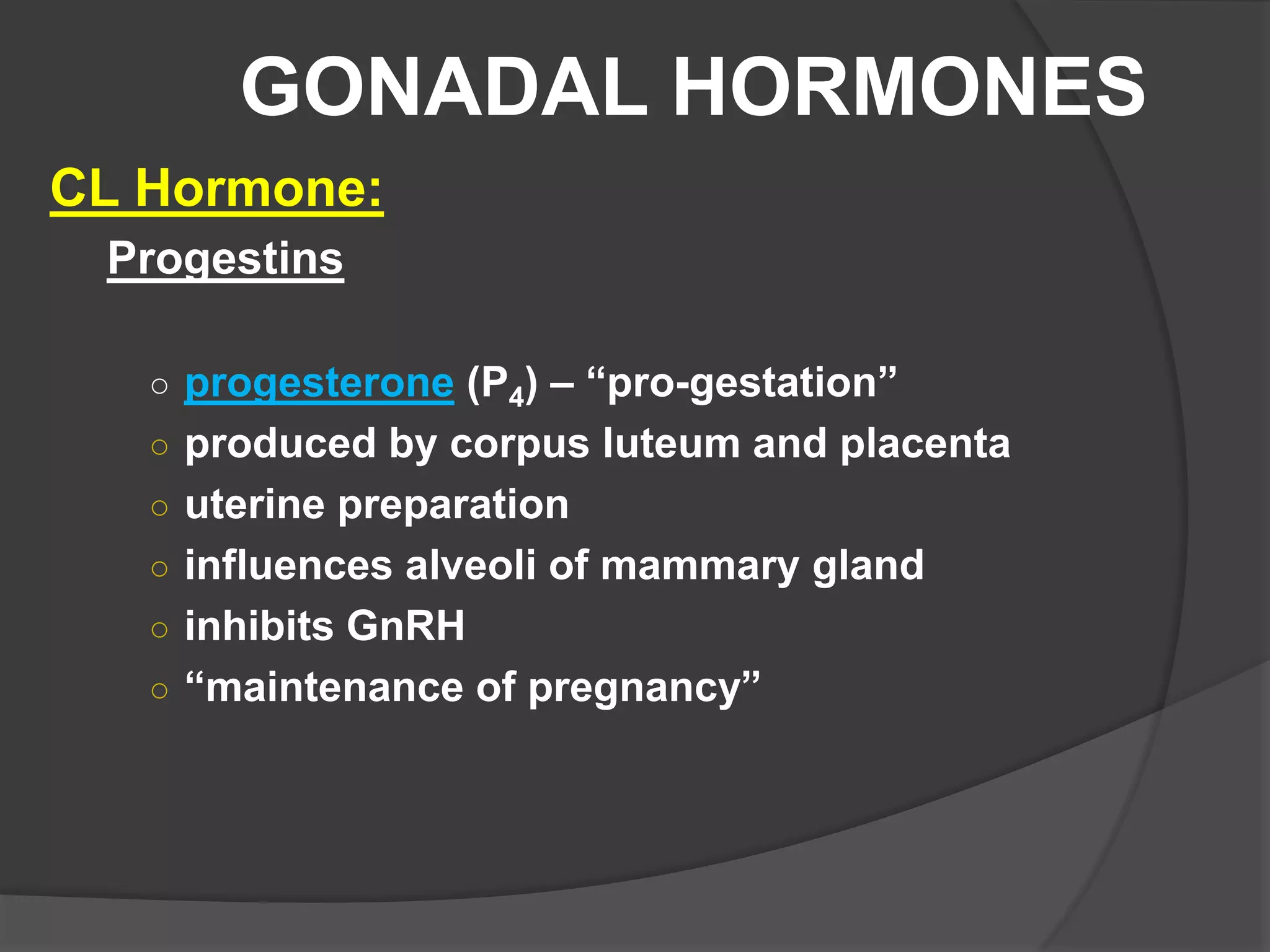 GONADAL HORMONES

CL Hormone:

Progestins

○ progesterone ($P_4$) – “pro-gestation”
○ produced by corpus luteum and placenta
○ uterine preparation
○ influences alveoli of mammary gland
○ inhibits GnRH
○ “maintenance of pregnancy”